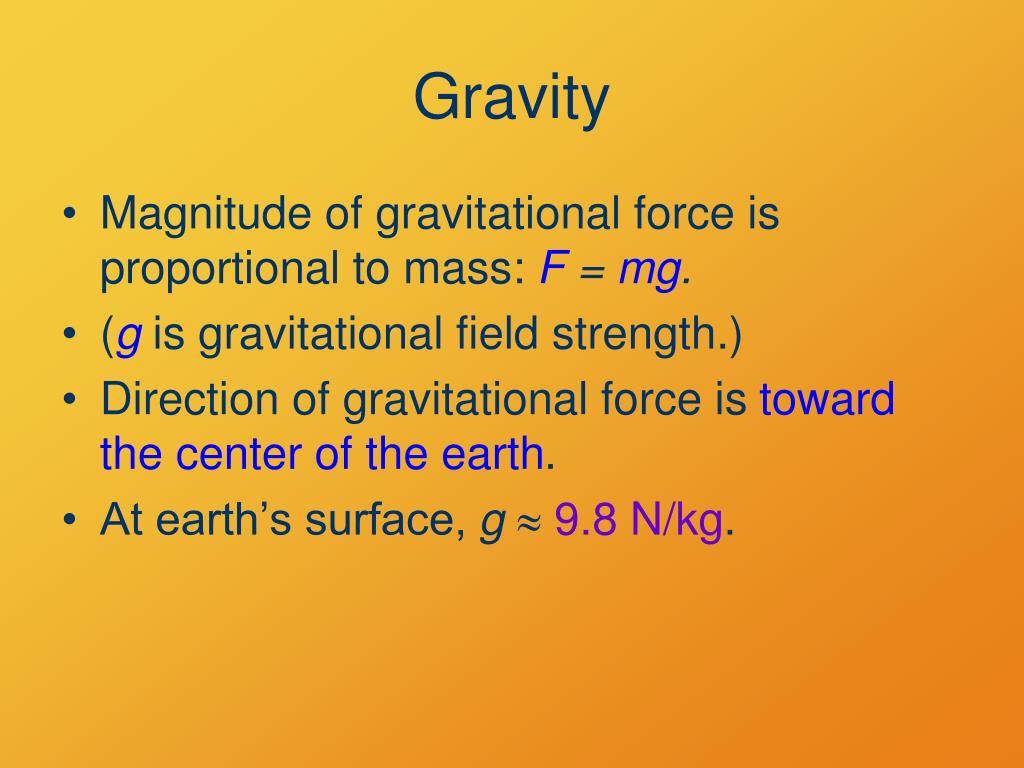 Gravity

• Magnitude of gravitational force is proportional to mass: $F = mg$.
• ($g$ is gravitational field strength.)
• Direction of gravitational force is toward the center of the earth.
• At earth's surface, $g \approx 9.8$ N/kg.